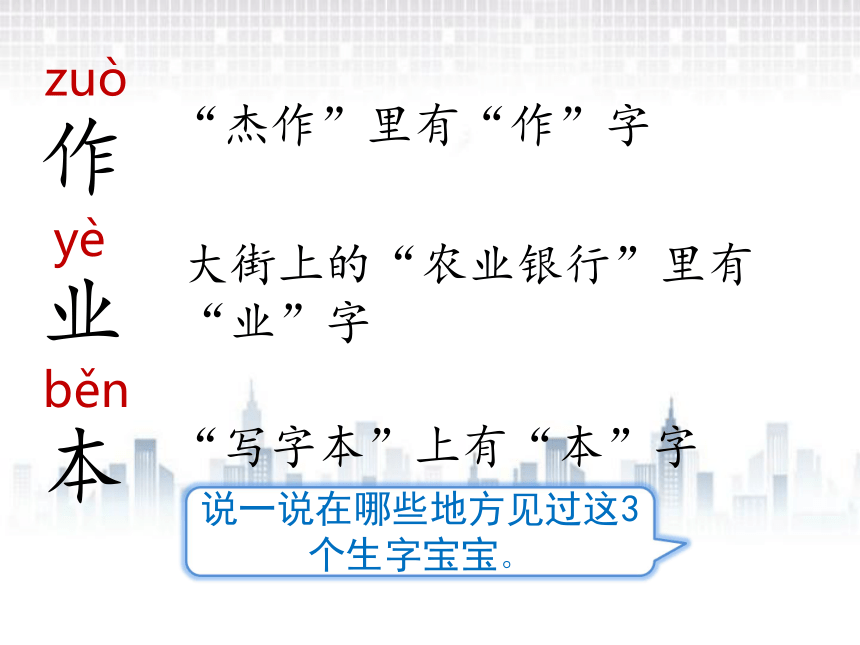 zuò
作
“杰作”里有“作”字

yè
业
大街上的“农业银行”里有“业”字

běn
本
“写字本”上有“本”字

说一说在哪些地方见过这3个生字宝宝。